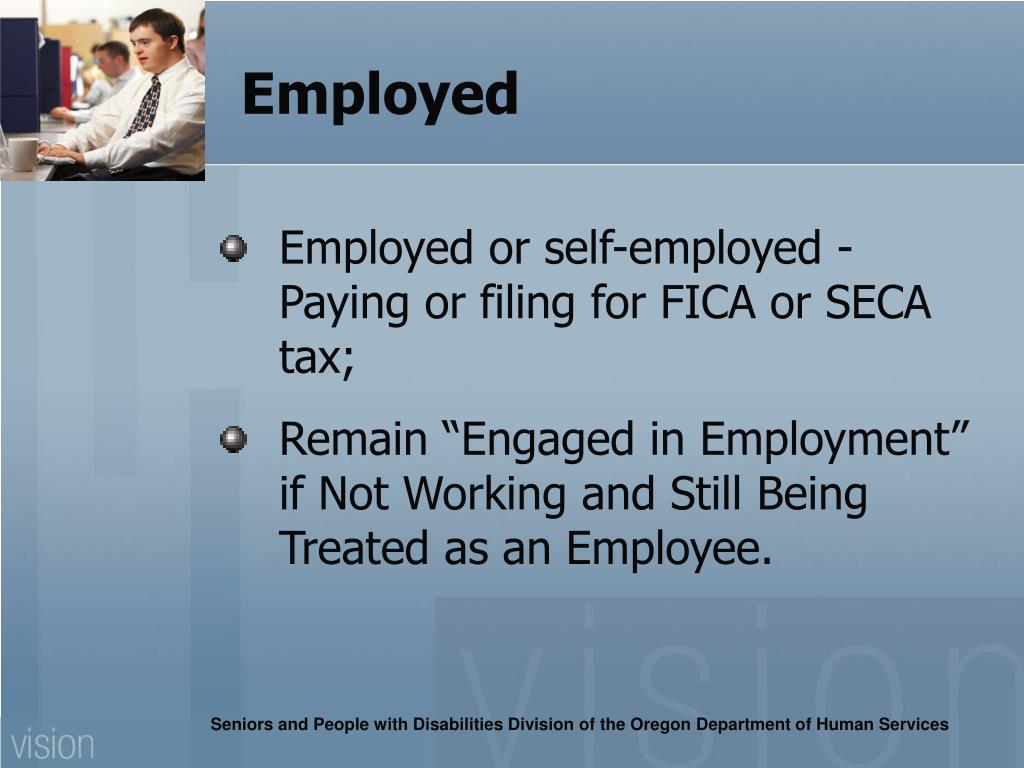 Employed

Employed or self-employed - Paying or filing for FICA or SECA tax;

Remain “Engaged in Employment” if Not Working and Still Being Treated as an Employee.

vision

vision

Seniors and People with Disabilities Division of the Oregon Department of Human Services